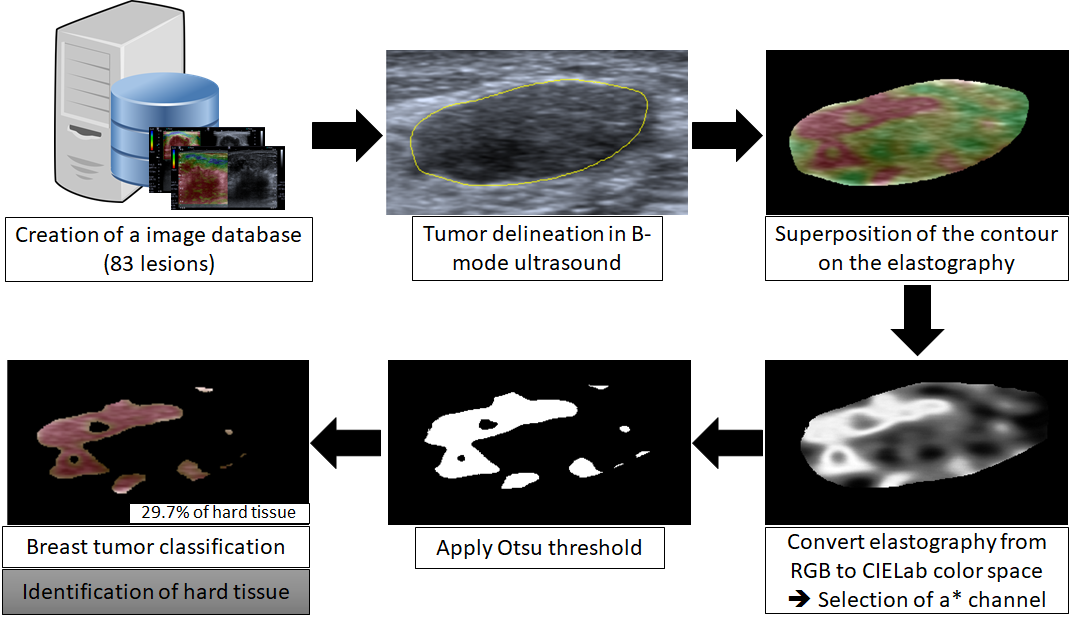 Creation of a image database (83 lesions)

Tumor delineation in B-mode ultrasound

Superposition of the contour on the elastography

Convert elastography from RGB to CIELab color space
➔ Selection of a* channel

Apply Otsu threshold

29.7% of hard tissue

Breast tumor classification

Identification of hard tissue